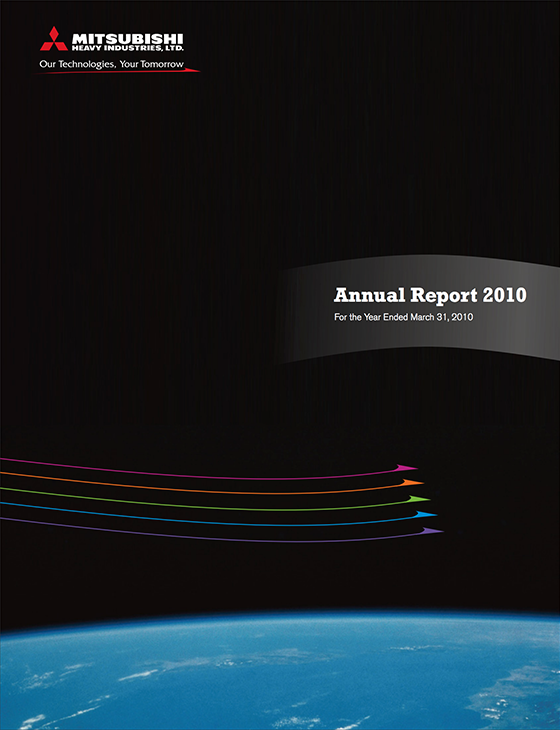 MITSUBISHI
HEAVY INDUSTRIES, LTD.
Our Technologies, Your Tomorrow

Annual Report 2010
For the Year Ended March 31, 2010